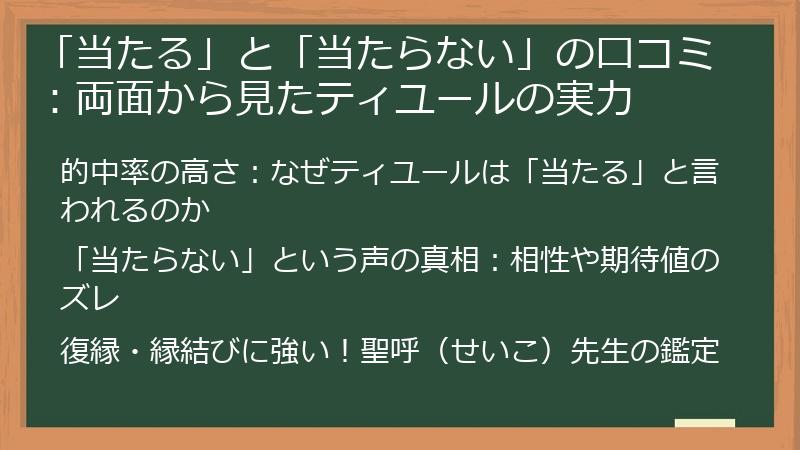 「当たる」と「当たらない」の口コミ：両面から見たティユールの実力

的中率の高さ：なぜティユールは「当たる」と言われるのか

「当たらない」という声の真相：相性や期待値のズレ

復縁・縁結びに強い！聖呼（せいこ）先生の鑑定